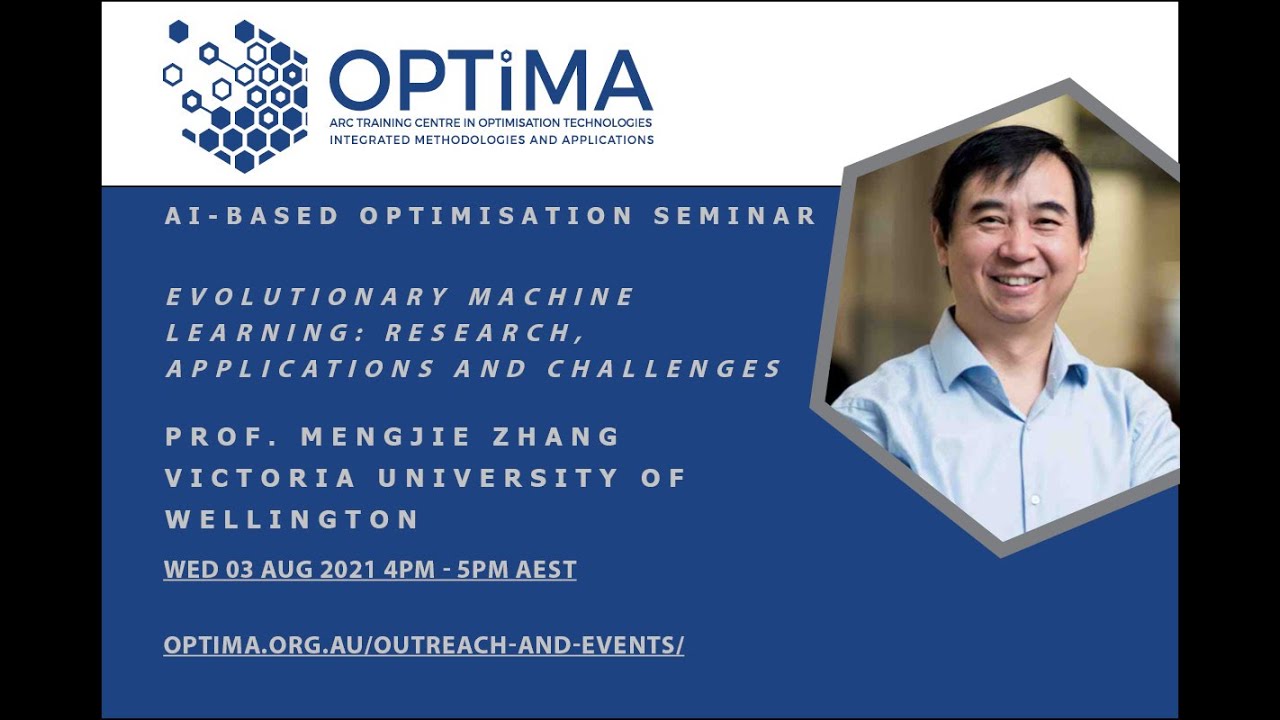 OPTiMA
ARC TRAINING CENTRE IN OPTIMISATION TECHNOLOGIES
INTEGRATED METHODOLOGIES AND APPLICATIONS

AI-BASED OPTIMISATION SEMINAR

EVOLUTIONARY MACHINE LEARNING: RESEARCH, APPLICATIONS AND CHALLENGES

PROF. MENGJIE ZHANG
VICTORIA UNIVERSITY OF WELLINGTON

WED 03 AUG 2021 4PM - 5PM AEST

OPTIMA.ORG.AU/OUTREACH-AND-EVENTS/